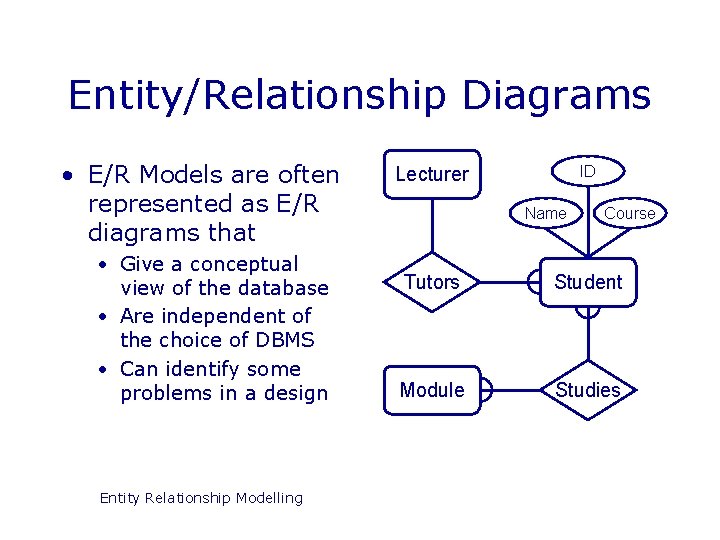 Entity/Relationship Diagrams

• E/R Models are often represented as E/R diagrams that
  • Give a conceptual view of the database
  • Are independent of the choice of DBMS
  • Can identify some problems in a design

Lecturer
ID
Name
Course
Tutors
Student
Module
Studies

Entity Relationship Modelling